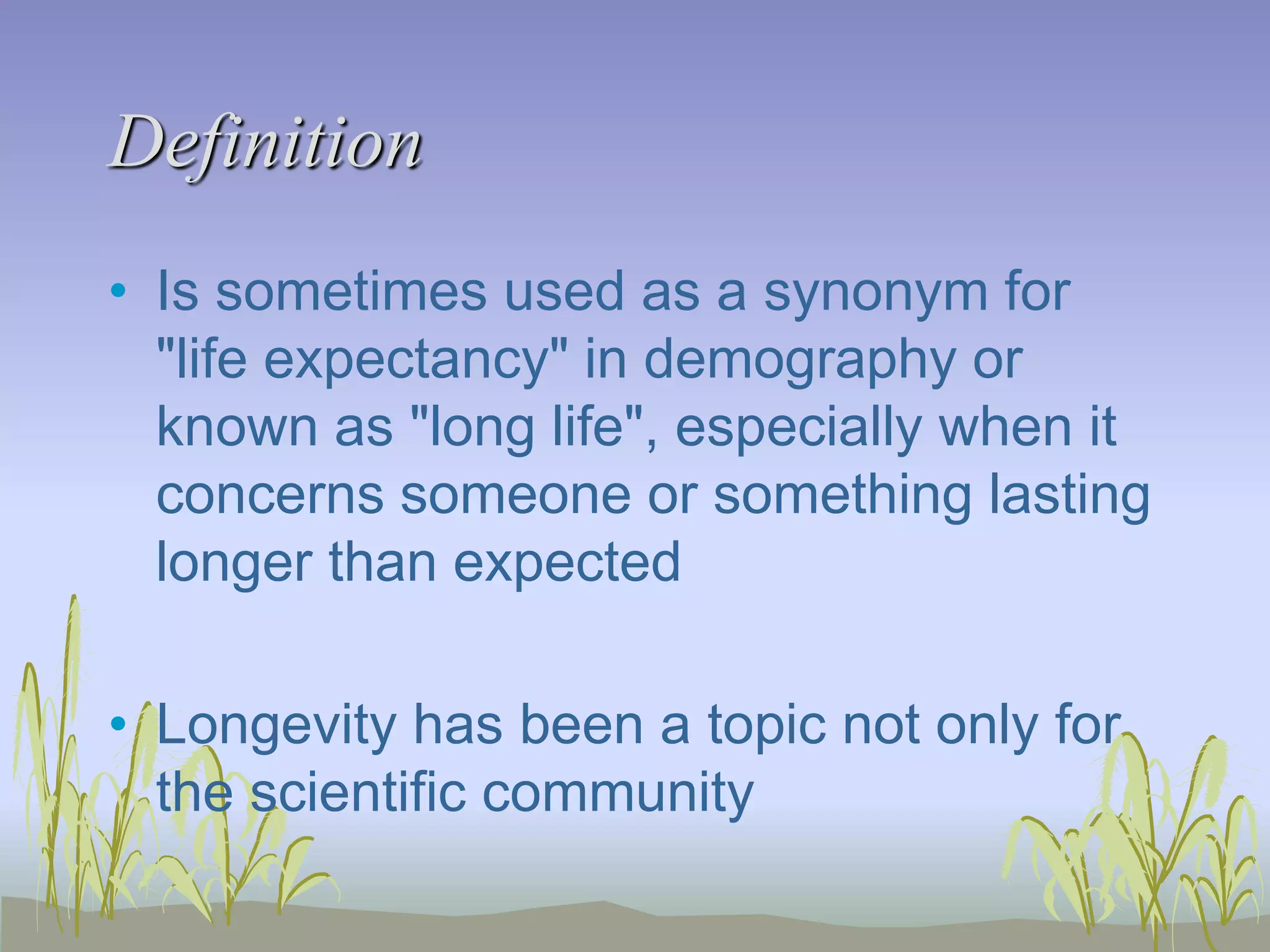 Definition

• Is sometimes used as a synonym for "life expectancy" in demography or known as "long life", especially when it concerns someone or something lasting longer than expected

• Longevity has been a topic not only for the scientific community